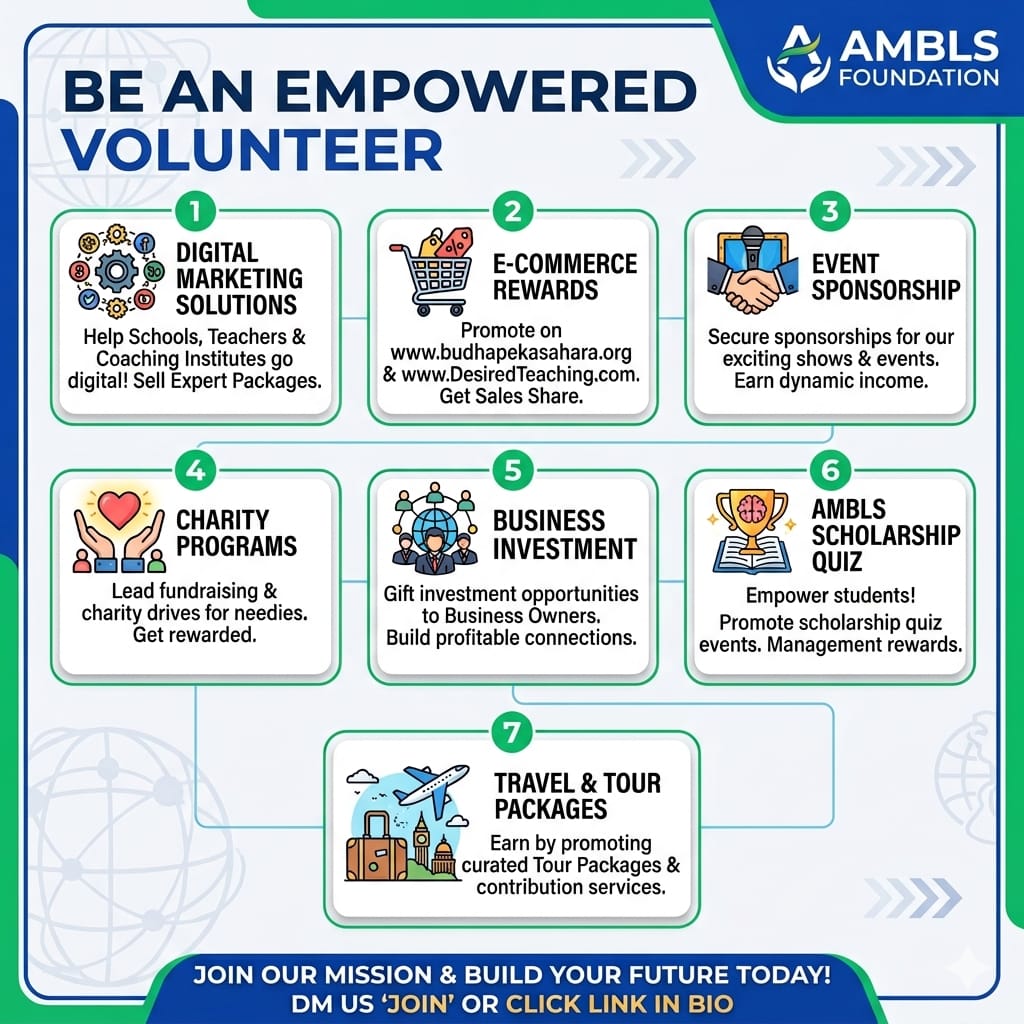 AMBLS FOUNDATION

BE AN EMPOWERED VOLUNTEER

1
DIGITAL MARKETING SOLUTIONS
Help Schools, Teachers & Coaching Institutes go digital! Sell Expert Packages.

2
E-COMMERCE REWARDS
Promote on www.budhapekasahara.org & www.DesiredTeaching.com. Get Sales Share.

3
EVENT SPONSORSHIP
Secure sponsorships for our exciting shows & events. Earn dynamic income.

4
CHARITY PROGRAMS
Lead fundraising & charity drives for needies. Get rewarded.

5
BUSINESS INVESTMENT
Gift investment opportunities to Business Owners. Build profitable connections.

6
AMBLS SCHOLARSHIP QUIZ
Empower students! Promote scholarship quiz events. Management rewards.

7
TRAVEL & TOUR PACKAGES
Earn by promoting curated Tour Packages & contribution services.

JOIN OUR MISSION & BUILD YOUR FUTURE TODAY!
DM US 'JOIN' OR CLICK LINK IN BIO